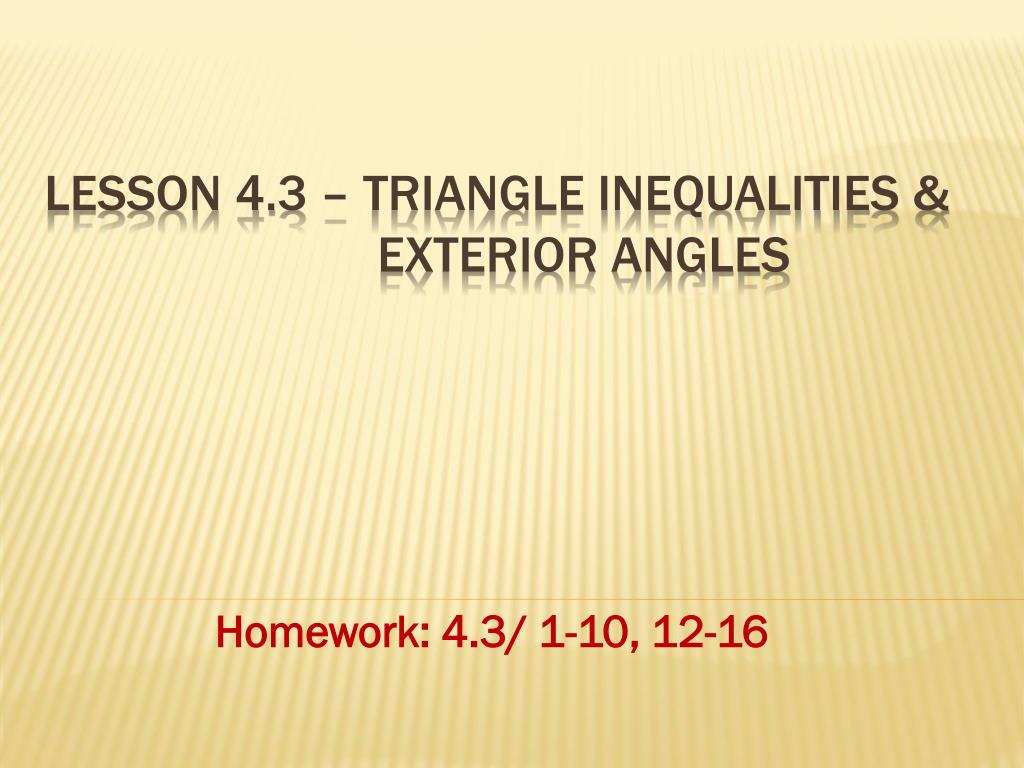 LESSON 4.3 – TRIANGLE INEQUALITIES & EXTERIOR ANGLES

Homework: 4.3/ 1-10, 12-16